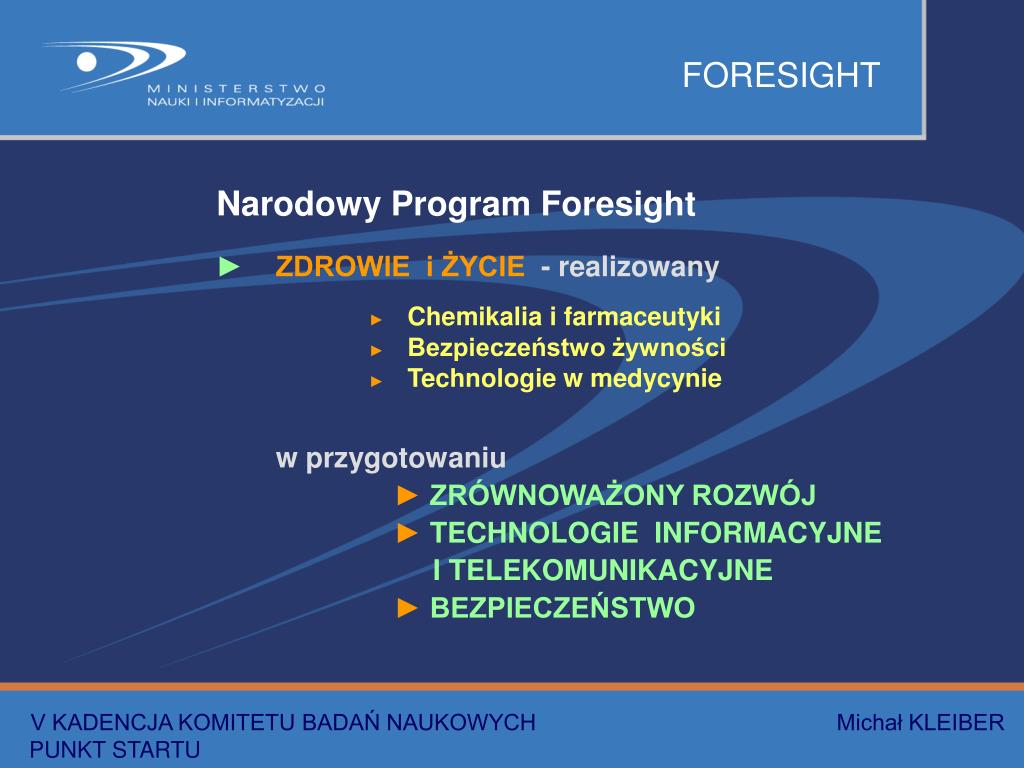 MINISTERSTWO
NAUKI I INFORMATYZACJI

FORESIGHT

Narodowy Program Foresight

► ZDROWIE i ŻYCIE - realizowany

► Chemikalia i farmaceutyki
► Bezpieczeństwo żywności
► Technologie w medycynie

w przygotowaniu

► ZRÓWNOWAŻONY ROZWÓJ
► TECHNOLOGIE INFORMACYJNE I TELEKOMUNIKACYJNE
► BEZPIECZEŃSTWO

V KADENCJA KOMITETU BADAŃ NAUKOWYCH
PUNKT STARTU

Michał KLEIBER